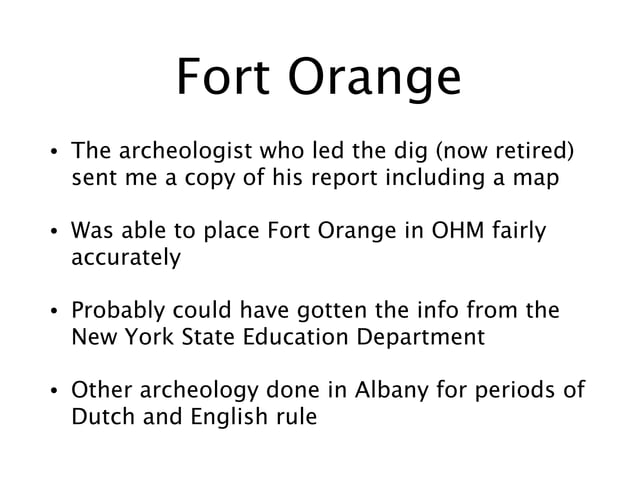 Fort Orange

• The archeologist who led the dig (now retired) sent me a copy of his report including a map

• Was able to place Fort Orange in OHM fairly accurately

• Probably could have gotten the info from the New York State Education Department

• Other archeology done in Albany for periods of Dutch and English rule